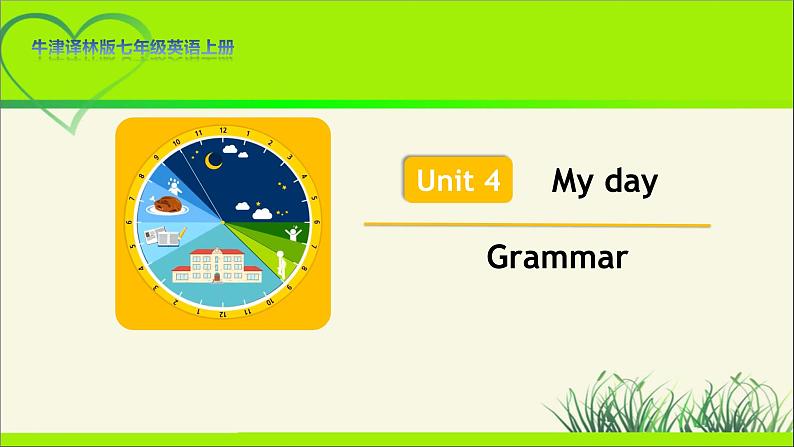 牛津译林版七年级英语上册

12 1 2 3 4 5 6 7 8 9 10 11 12 1 2 3 4 5 6 7 8 9 10 11

Unit 4 My day

Grammar